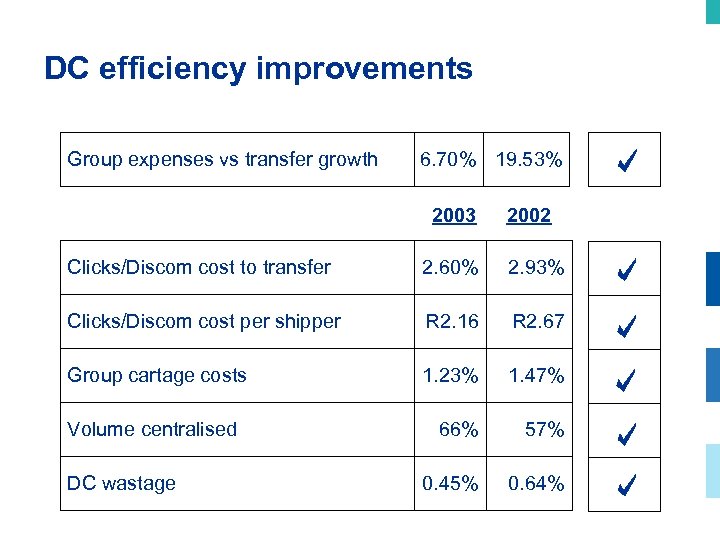 DC efficiency improvements

| Group expenses vs transfer growth | 6.70% | 19.53% | ✓ |
|---|---|---|---|

| | 2003 | 2002 | |
|---|---|---|---|
| Clicks/Discom cost to transfer | 2.60% | 2.93% | ✓ |
| Clicks/Discom cost per shipper | R2.16 | R2.67 | ✓ |
| Group cartage costs | 1.23% | 1.47% | ✓ |
| Volume centralised | 66% | 57% | ✓ |
| DC wastage | 0.45% | 0.64% | ✓ |